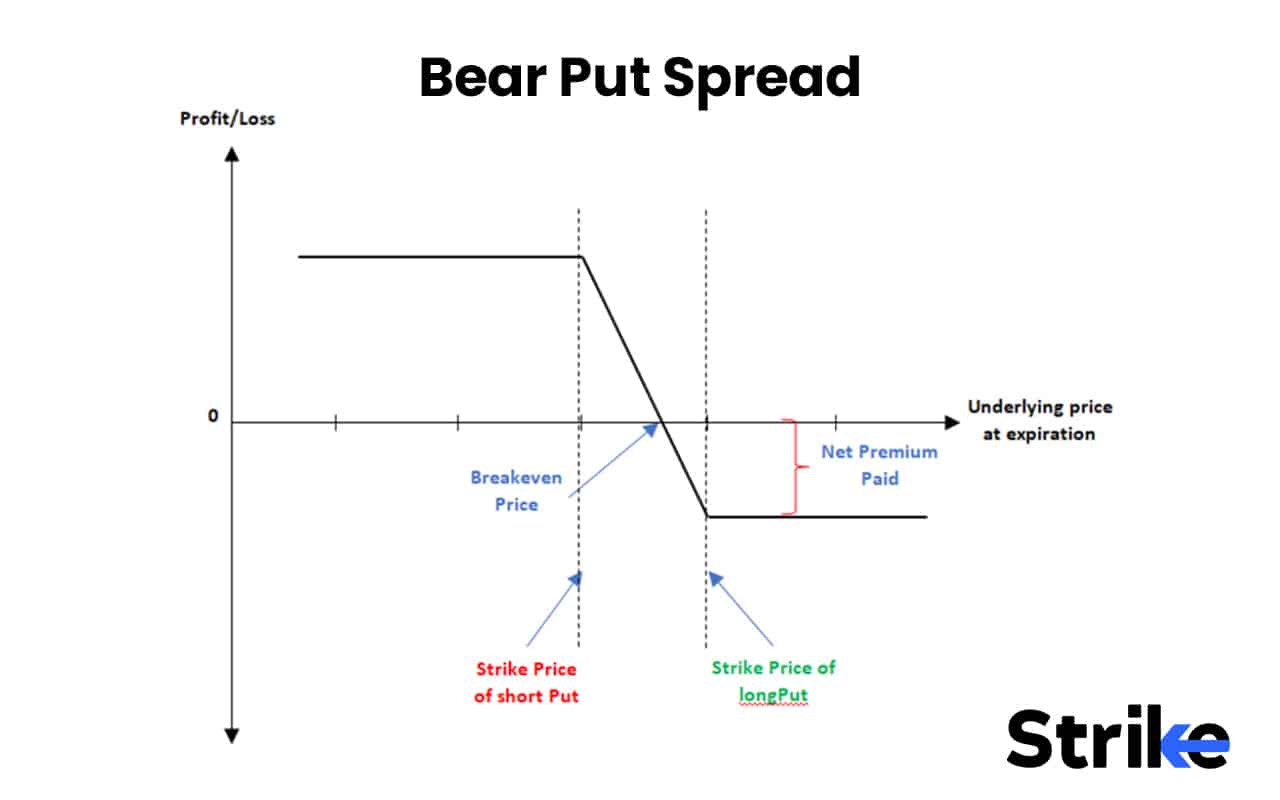 Bear Put Spread

Profit/Loss

0

Underlying price at expiration

Net Premium Paid

Breakeven Price

Strike Price of short Put

Strike Price of longPut

Strike